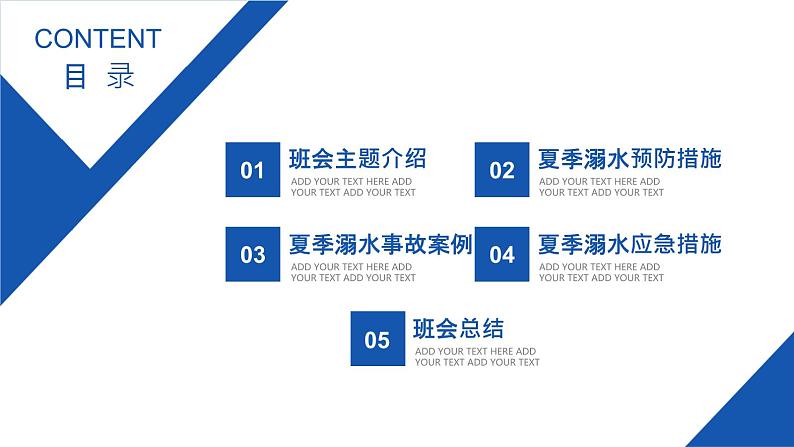 CONTENT
目 录

01
班会主题介绍
ADD YOUR TEXT HERE ADD YOUR TEXT ADD YOUR TEXT

02
夏季溺水预防措施
ADD YOUR TEXT HERE ADD YOUR TEXT ADD YOUR TEXT

03
夏季溺水事故案例
ADD YOUR TEXT HERE ADD YOUR TEXT ADD YOUR TEXT

04
夏季溺水应急措施
ADD YOUR TEXT HERE ADD YOUR TEXT ADD YOUR TEXT

05
班会总结
ADD YOUR TEXT HERE ADD YOUR TEXT ADD YOUR TEXT